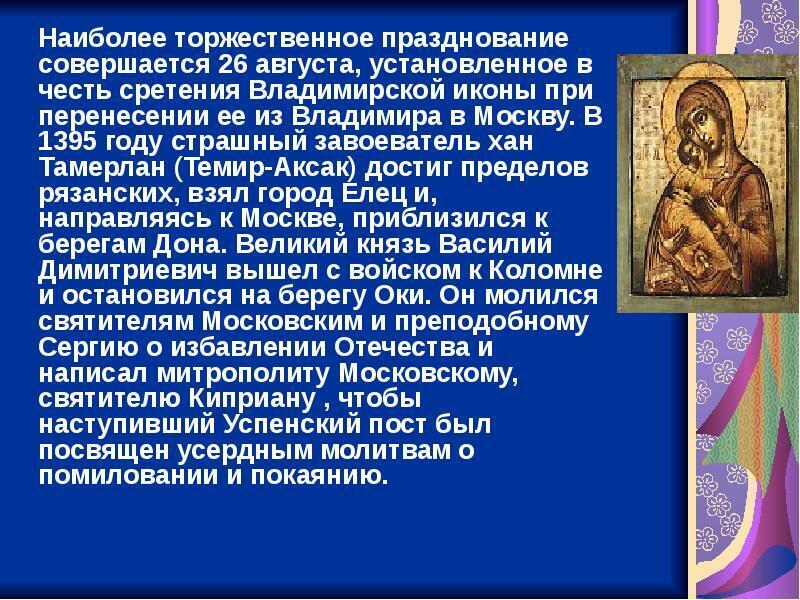 Наиболее торжественное празднование совершается 26 августа, установленное в честь сретения Владимирской иконы при перенесении ее из Владимира в Москву. В 1395 году страшный завоеватель хан Тамерлан (Темир-Аксак) достиг пределов рязанских, взял город Елец и, направляясь к Москве, приблизился к берегам Дона. Великий князь Василий Димитриевич вышел с войском к Коломне и остановился на берегу Оки. Он молился святителям Московским и преподобному Сергию о избавлении Отечества и написал митрополиту Московскому, святителю Киприану , чтобы наступивший Успенский пост был посвящен усердным молитвам о помиловании и покаянию.